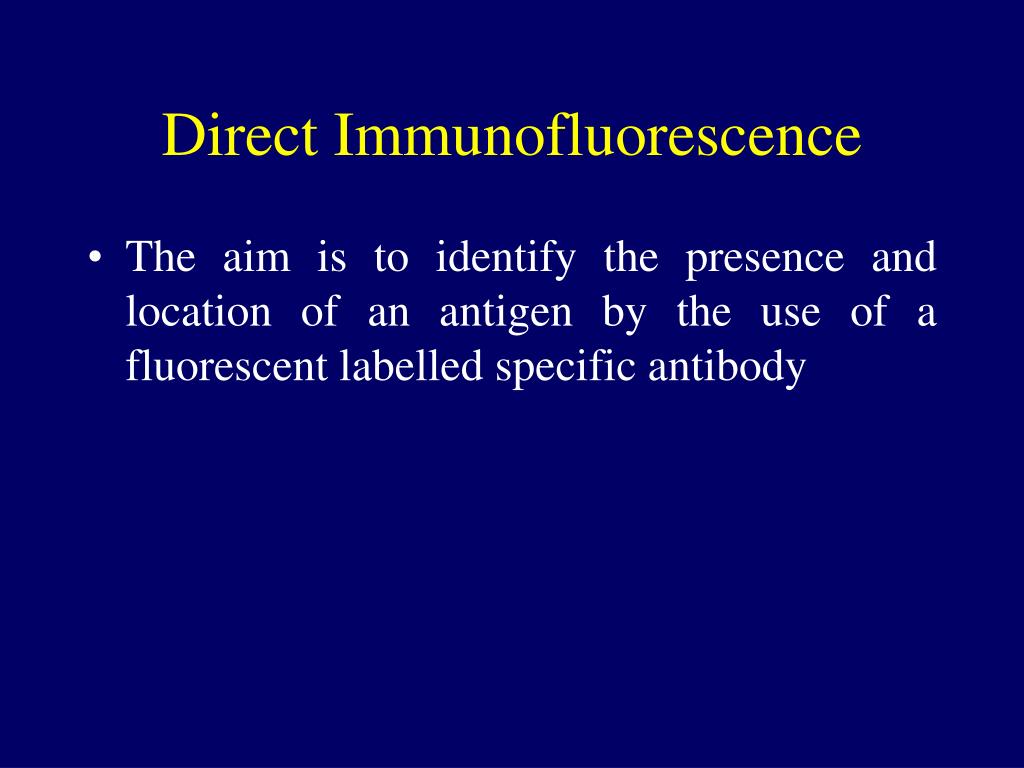 Direct Immunofluorescence

• The aim is to identify the presence and location of an antigen by the use of a fluorescent labelled specific antibody